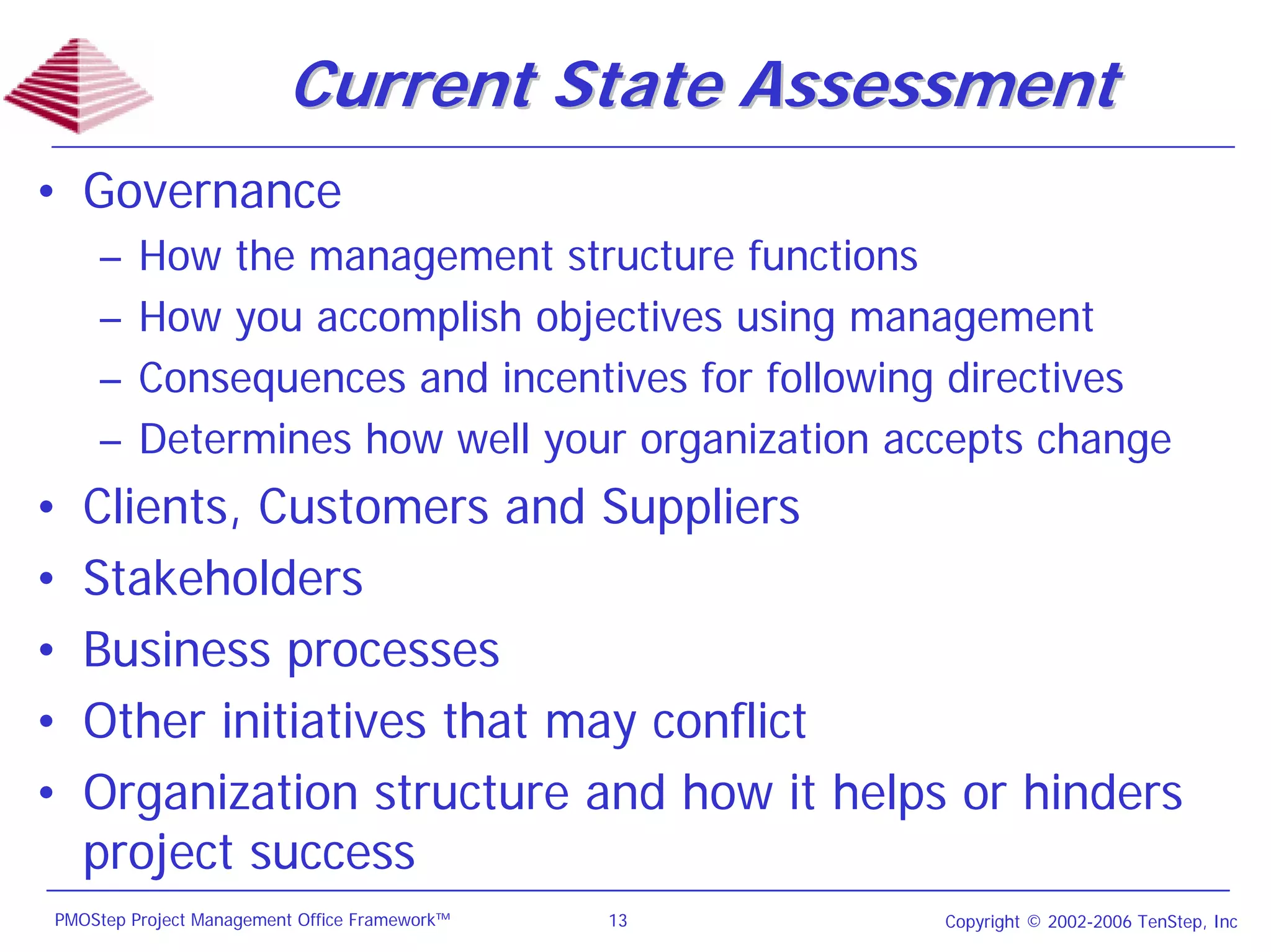 Current State Assessment

• Governance
– How the management structure functions
– How you accomplish objectives using management
– Consequences and incentives for following directives
– Determines how well your organization accepts change
• Clients, Customers and Suppliers
• Stakeholders
• Business processes
• Other initiatives that may conflict
• Organization structure and how it helps or hinders project success

PMOStep Project Management Office Framework™

13

Copyright © 2002-2006 TenStep, Inc